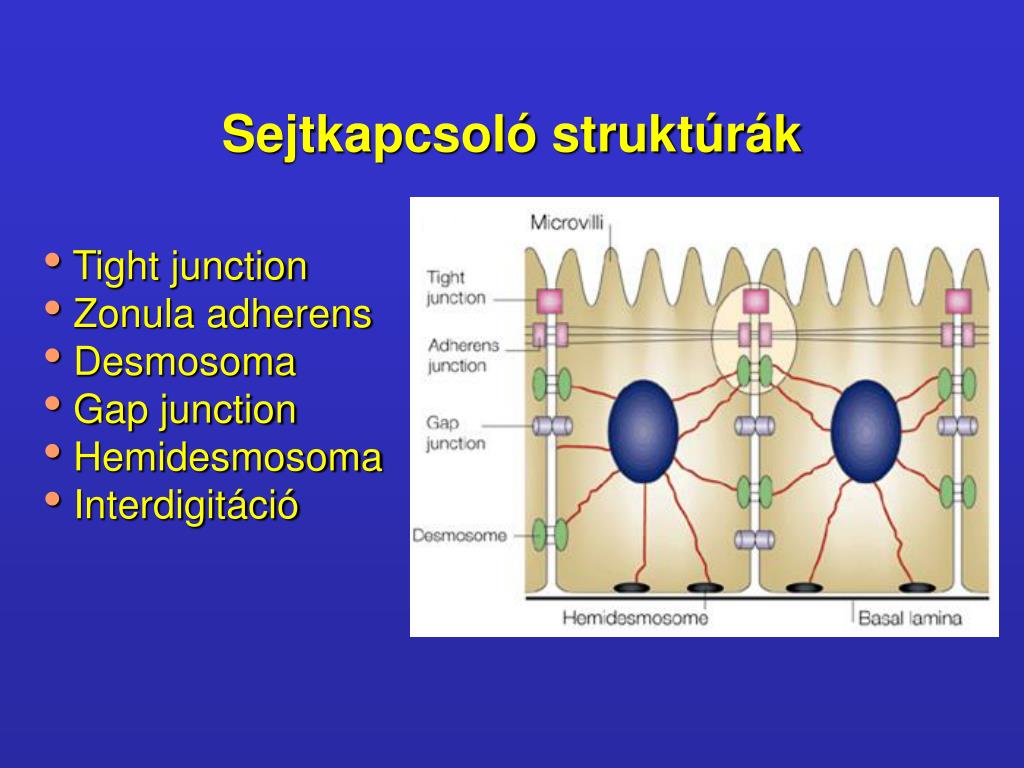 Sejtkapcsoló struktúrák

• Tight junction
• Zonula adherens
• Desmosoma
• Gap junction
• Hemidesmosoma
• Interdigitáció

Microvilli
Tight junction
Adherens junction
Gap junction
Desmosome
Hemidesmosome
Basal lamina